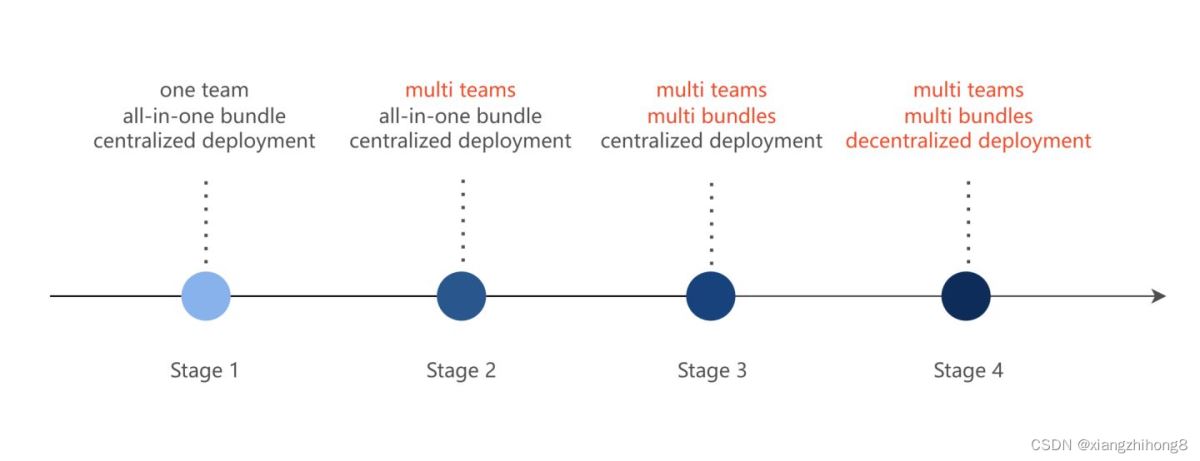 one team
all-in-one bundle
centralized deployment

multi teams
all-in-one bundle
centralized deployment

multi teams
multi bundles
centralized deployment

multi teams
multi bundles
decentralized deployment

Stage 1

Stage 2

Stage 3

Stage 4

CSDN @xiangzhihong8